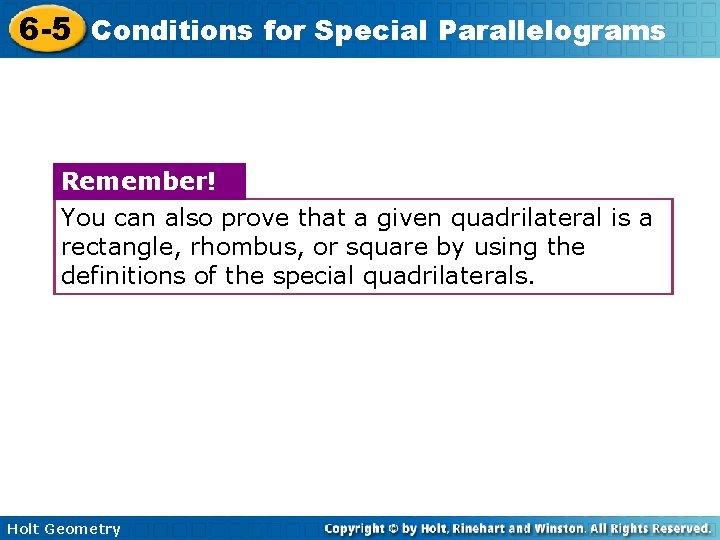 6-5 Conditions for Special Parallelograms

Remember!

You can also prove that a given quadrilateral is a rectangle, rhombus, or square by using the definitions of the special quadrilaterals.

Holt Geometry

Copyright © by Holt, Rinehart and Winston. All Rights Reserved.